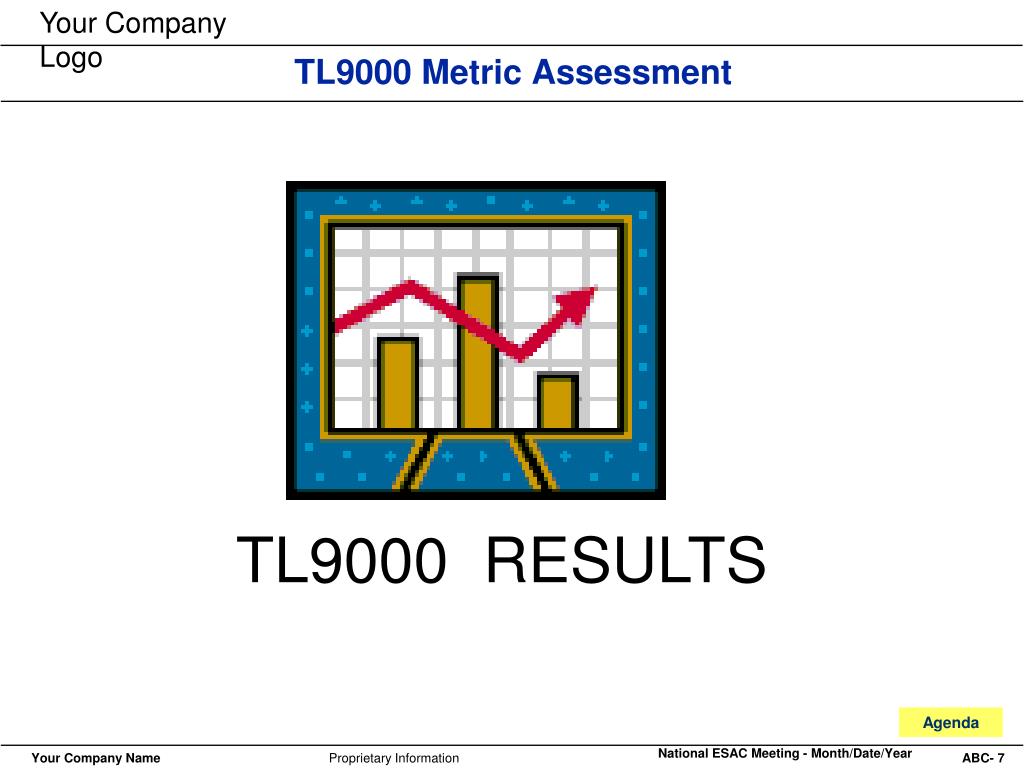 Your Company Logo

TL9000 Metric Assessment

TL9000 RESULTS

Agenda

Your Company Name

Proprietary Information

National ESAC Meeting - Month/Date/Year

ABC- 7